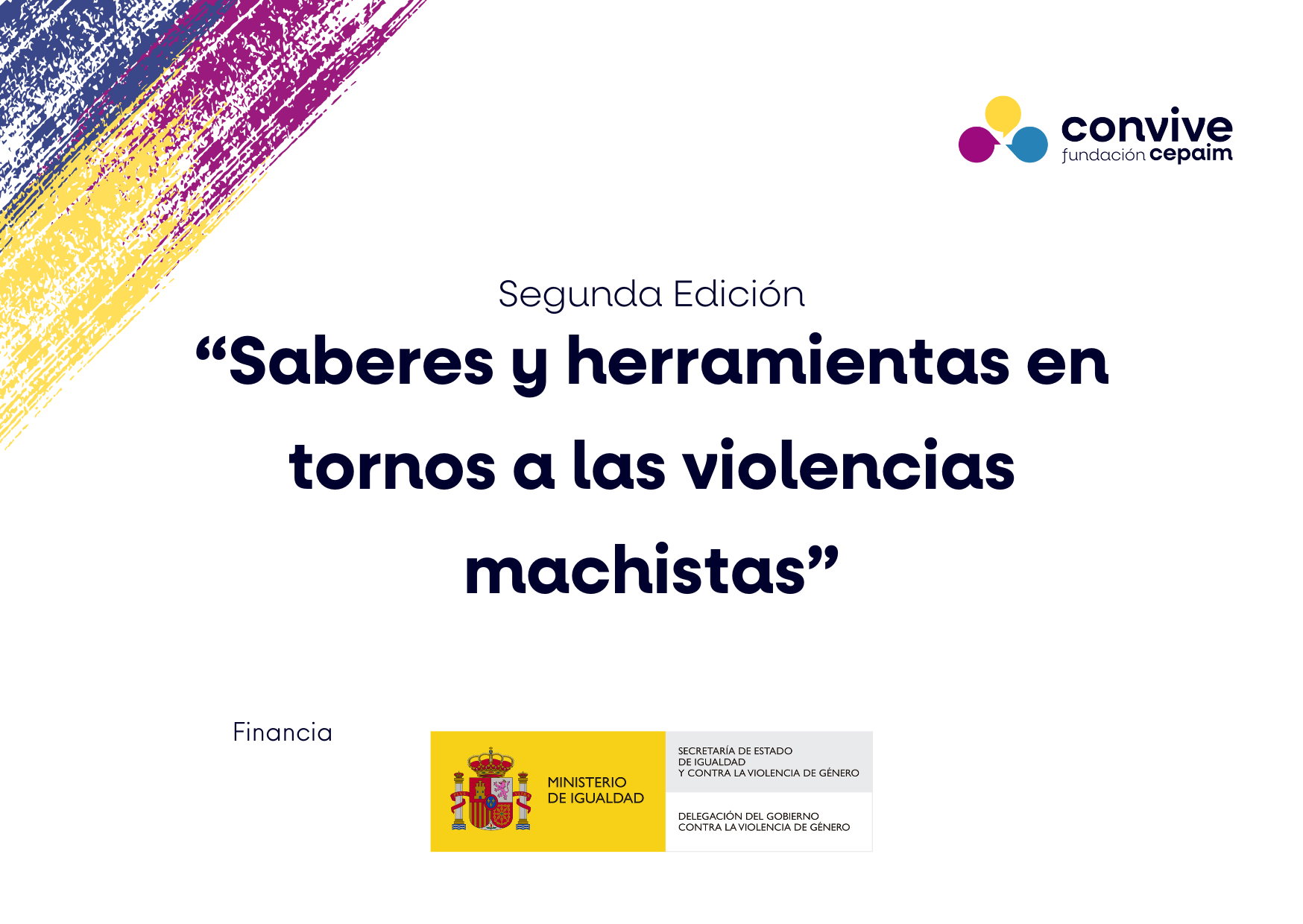 convive
fundación cepaim

Segunda Edición

“Saberes y herramientas en tornos a las violencias machistas”

Financia

MINISTERIO DE IGUALDAD

SECRETARÍA DE ESTADO DE IGUALDAD Y CONTRA LA VIOLENCIA DE GÉNERO

DELEGACIÓN DEL GOBIERNO CONTRA LA VIOLENCIA DE GÉNERO